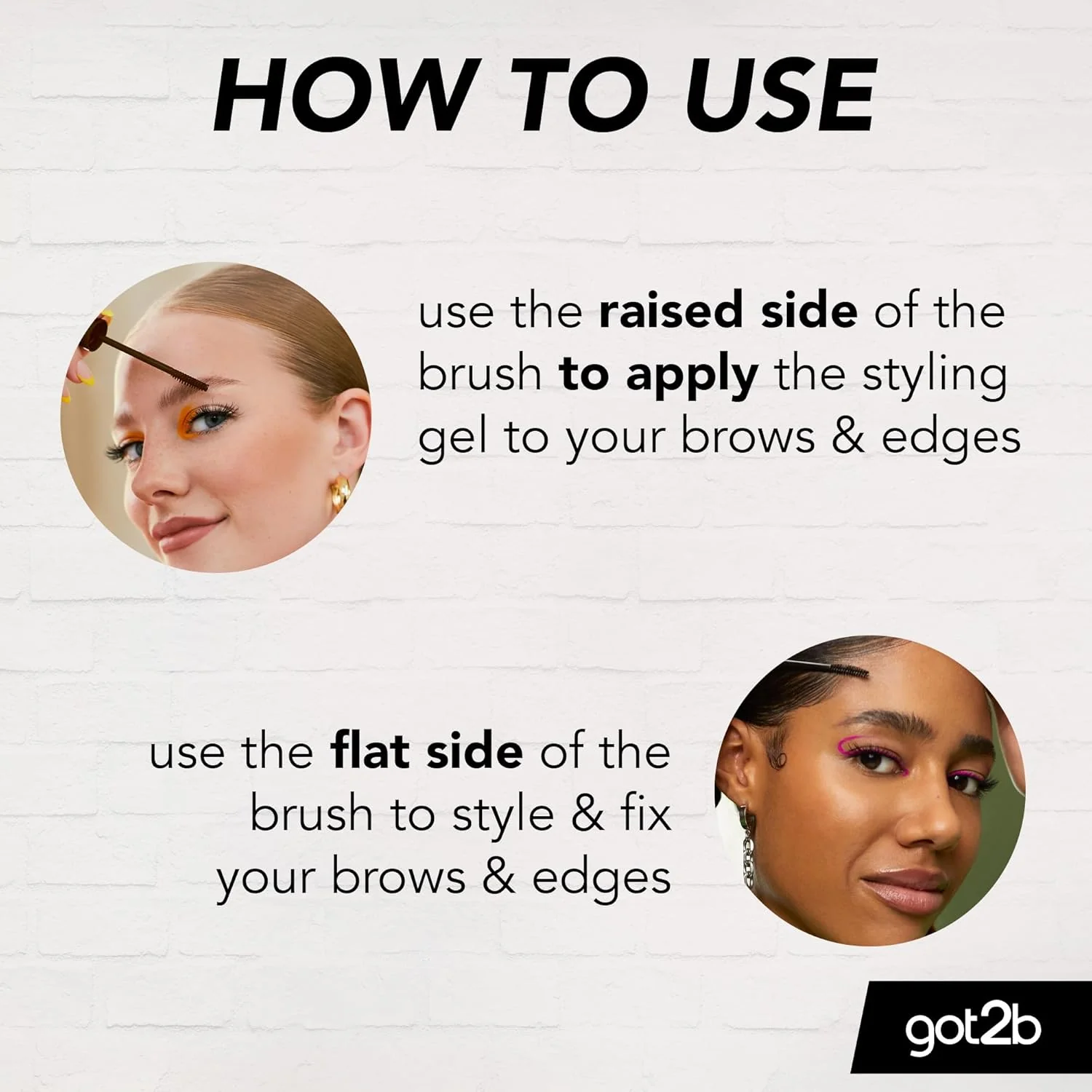 HOW TO USE

use the raised side of the brush to apply the styling gel to your brows & edges

use the flat side of the brush to style & fix your brows & edges

got2b